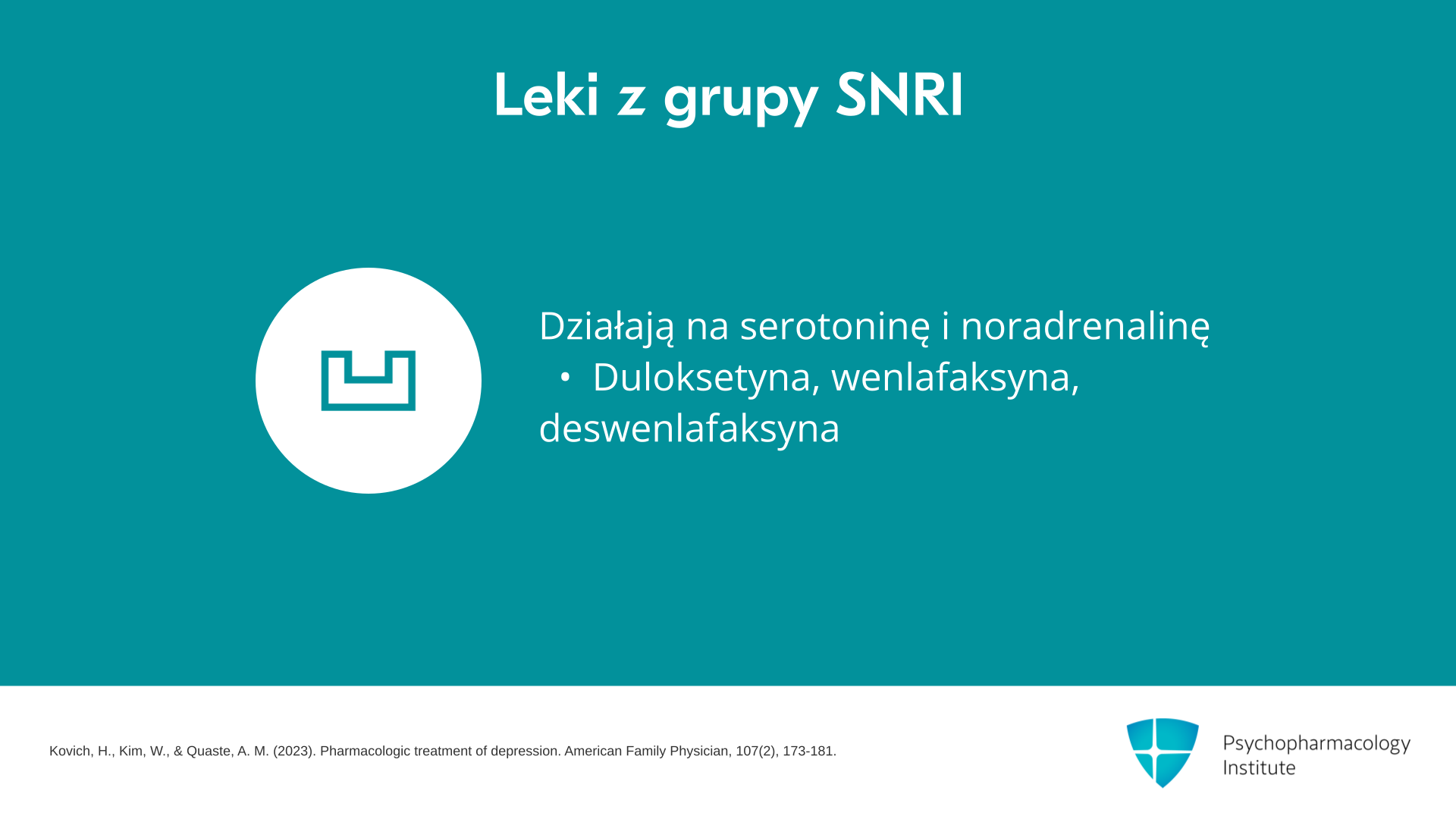 Leki z grupy SNRI

Działają na serotoninę i noradrenalinę
• Duloksetyna, wenlafaksyna, deswenlafaksyna

Kovich, H., Kim, W., & Quaste, A. M. (2023). Pharmacologic treatment of depression. American Family Physician, 107(2), 173-181.

Psychopharmacology
Institute